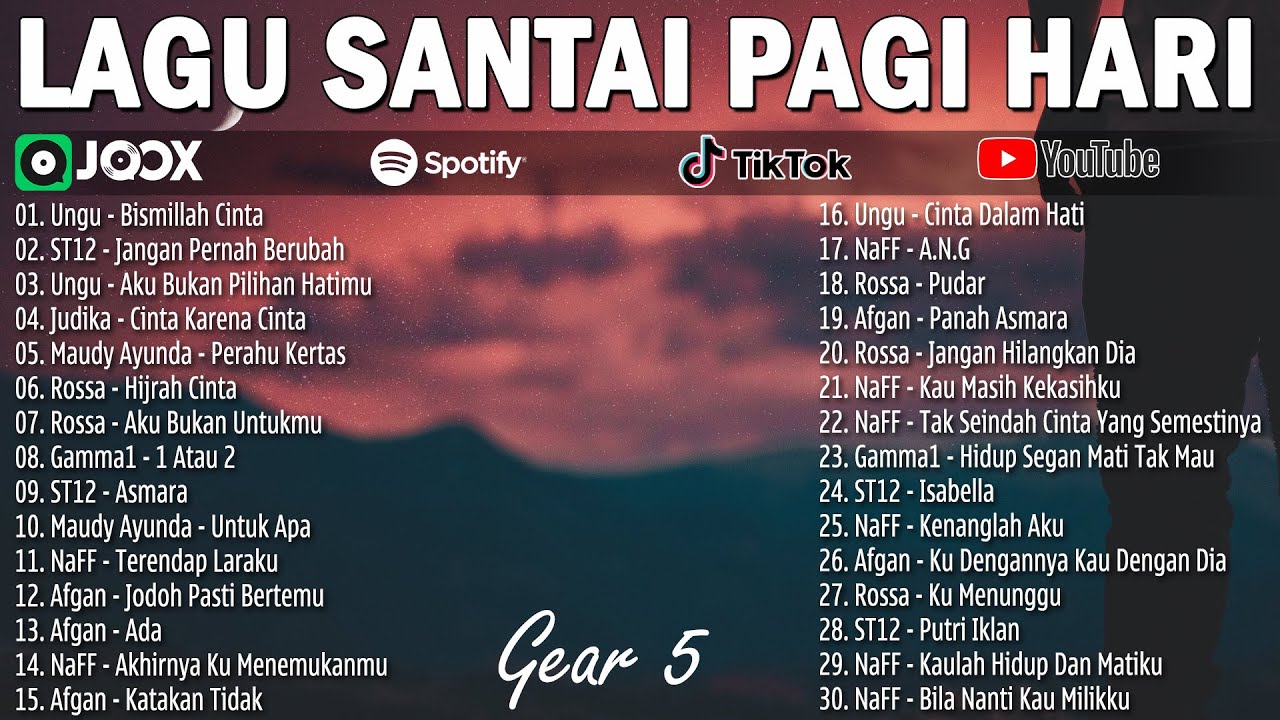 LAGU SANTAI PAGI HARI

JOOX Spotify TikTok YouTube

01. Ungu - Bismillah Cinta
02. ST12 - Jangan Pernah Berubah
03. Ungu - Aku Bukan Pilihan Hatimu
04. Judika - Cinta Karena Cinta
05. Maudy Ayunda - Perahu Kertas
06. Rossa - Hijrah Cinta
07. Rossa - Aku Bukan Untukmu
08. Gamma1 - 1 Atau 2
09. ST12 - Asmara
10. Maudy Ayunda - Untuk Apa
11. NaFF - Terendap Laraku
12. Afgan - Jodoh Pasti Bertemu
13. Afgan - Ada
14. NaFF - Akhirnya Ku Menemukanmu
15. Afgan - Katakan Tidak

16. Ungu - Cinta Dalam Hati
17. NaFF - A.N.G
18. Rossa - Pudar
19. Afgan - Panah Asmara
20. Rossa - Jangan Hilangkan Dia
21. NaFF - Kau Masih Kekasihku
22. NaFF - Tak Seindah Cinta Yang Semestinya
23. Gamma1 - Hidup Segan Mati Tak Mau
24. ST12 - Isabella
25. NaFF - Kenanglah Aku
26. Afgan - Ku Dengannya Kau Dengan Dia
27. Rossa - Ku Menunggu
28. ST12 - Putri Iklan
29. NaFF - Kaulah Hidup Dan Matiku
30. NaFF - Bila Nanti Kau Milikku

Gear 5